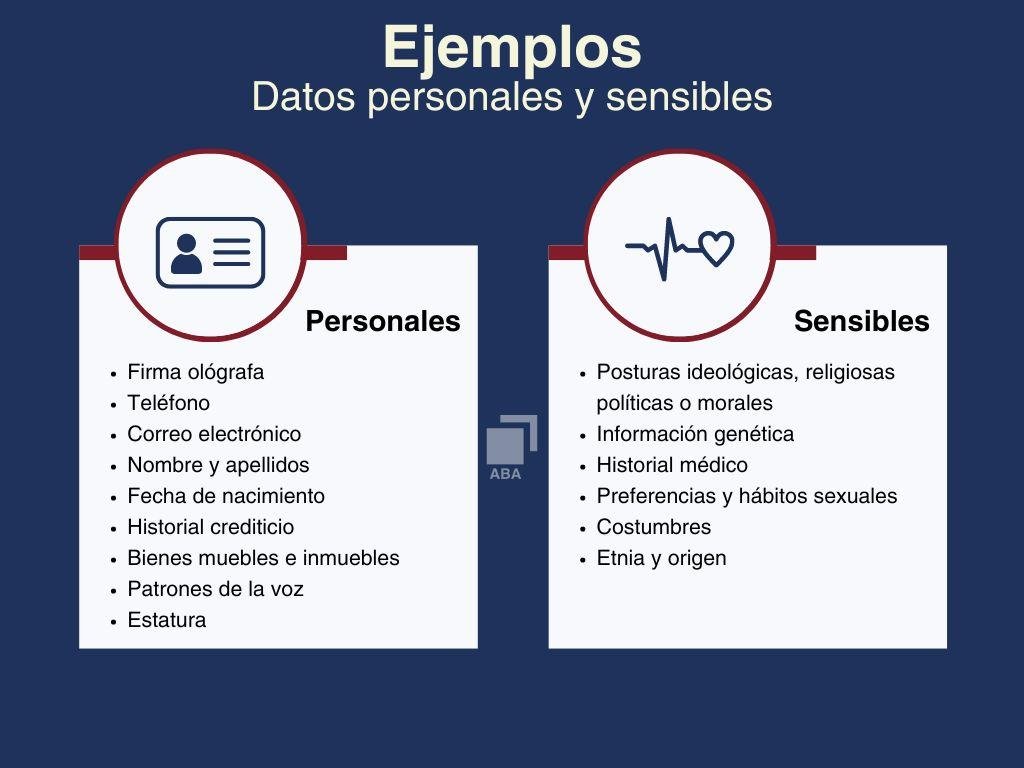 Ejemplos
Datos personales y sensibles

Personales

- Firma ológrafa
- Teléfono
- Correo electrónico
- Nombre y apellidos
- Fecha de nacimiento
- Historial crediticio
- Bienes muebles e inmuebles
- Patrones de la voz
- Estatura

ABA

Sensibles

- Posturas ideológicas, religiosas políticas o morales
- Información genética
- Historial médico
- Preferencias y hábitos sexuales
- Costumbres
- Etnia y origen